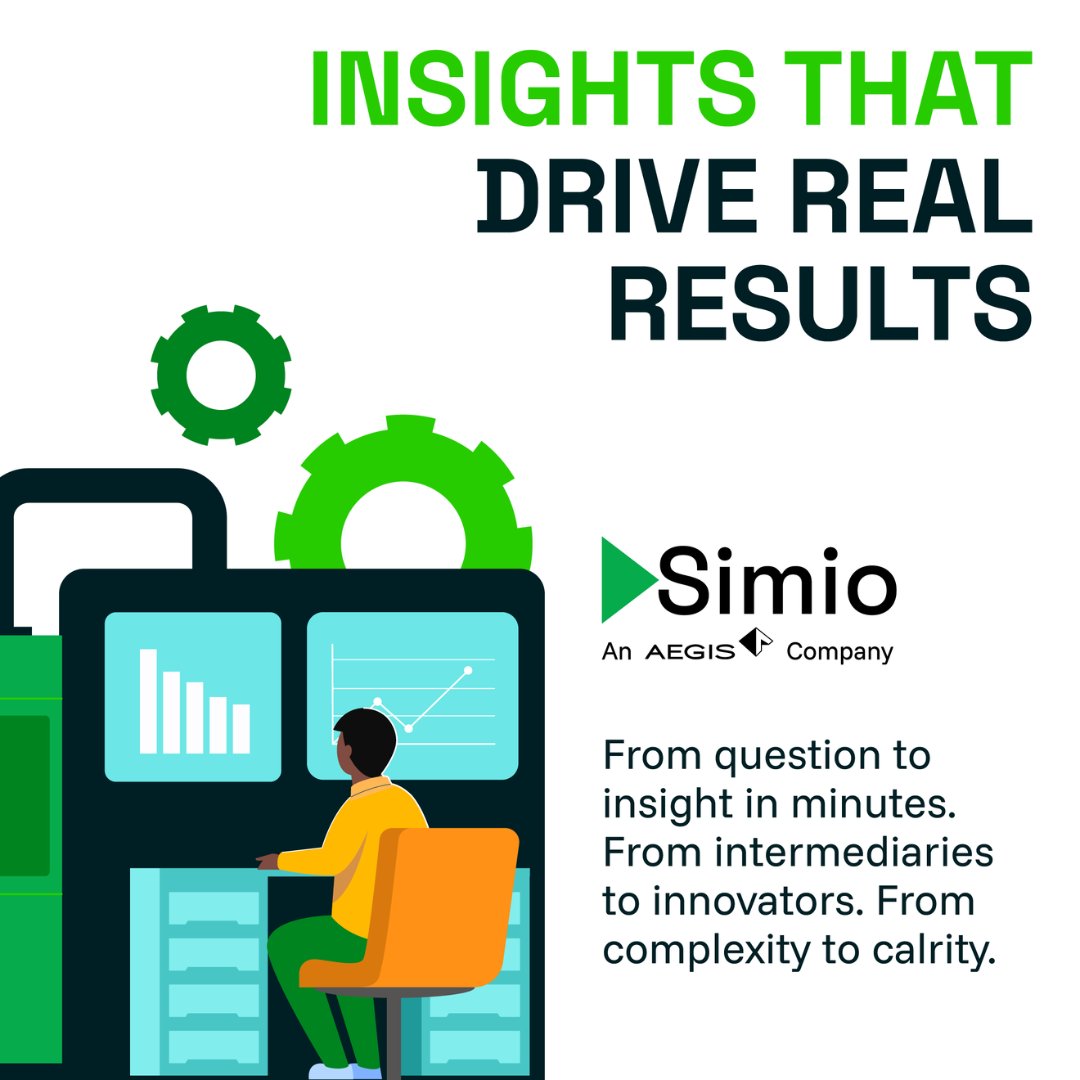 INSIGHTS THAT DRIVE REAL RESULTS

Simio
An AEGIS Company

From question to insight in minutes. From intermediaries to innovators. From complexity to calrity.